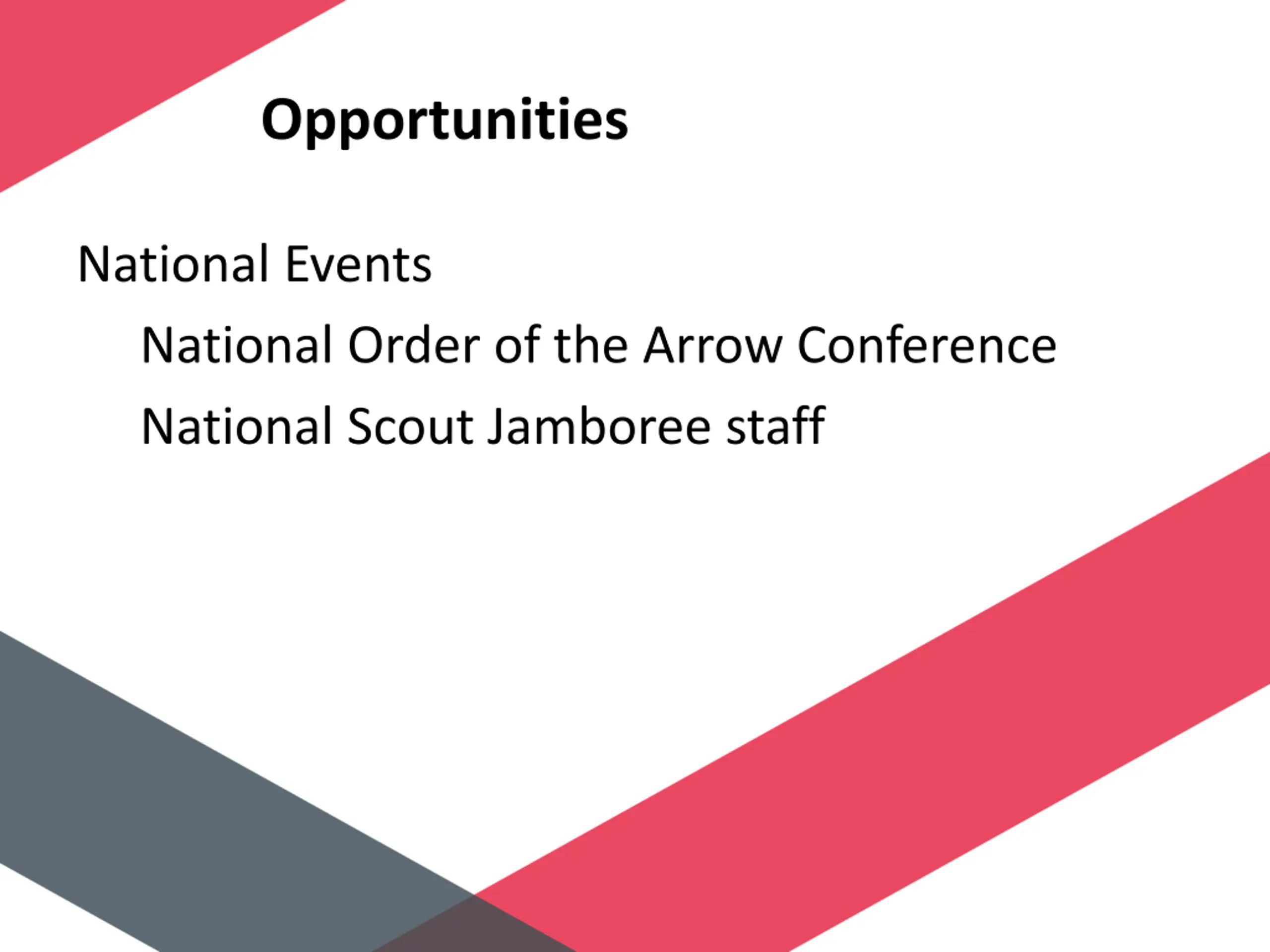 Opportunities

National Events

National Order of the Arrow Conference

National Scout Jamboree staff